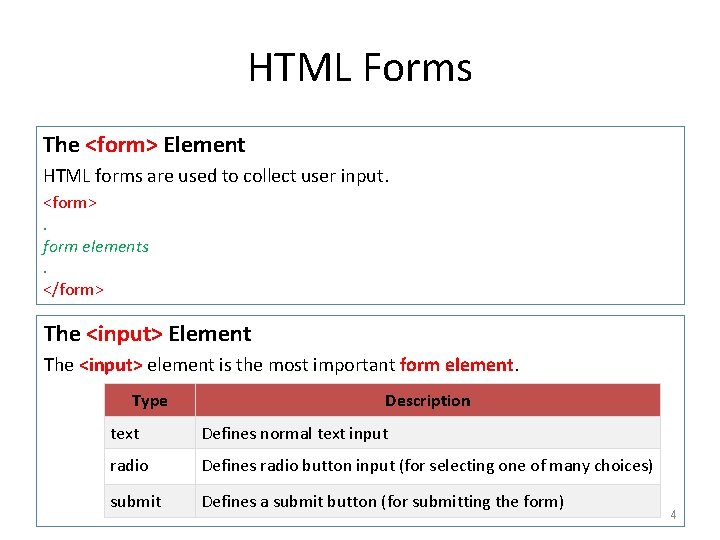 HTML Forms

The <form> Element

HTML forms are used to collect user input.

<form>
.
form elements
.
</form>

The <input> Element

The <input> element is the most important form element.

| Type | Description |
|---|---|
| text | Defines normal text input |
| radio | Defines radio button input (for selecting one of many choices) |
| submit | Defines a submit button (for submitting the form) |

4